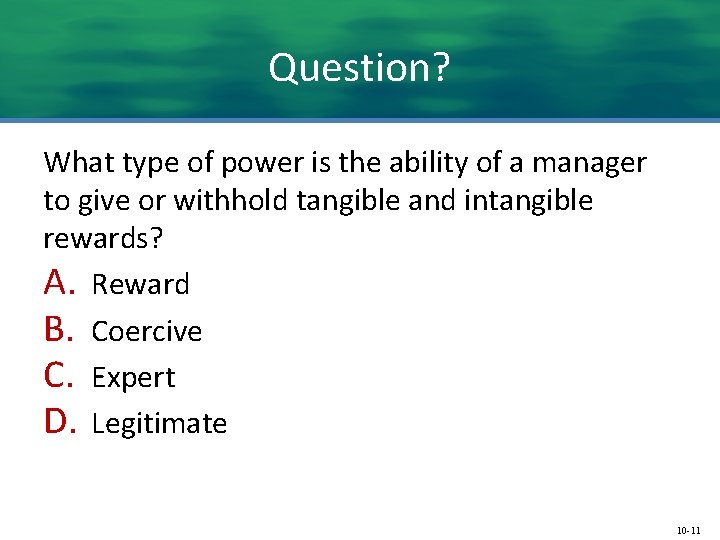 Question?

What type of power is the ability of a manager to give or withhold tangible and intangible rewards?

A. Reward
B. Coercive
C. Expert
D. Legitimate

10-11